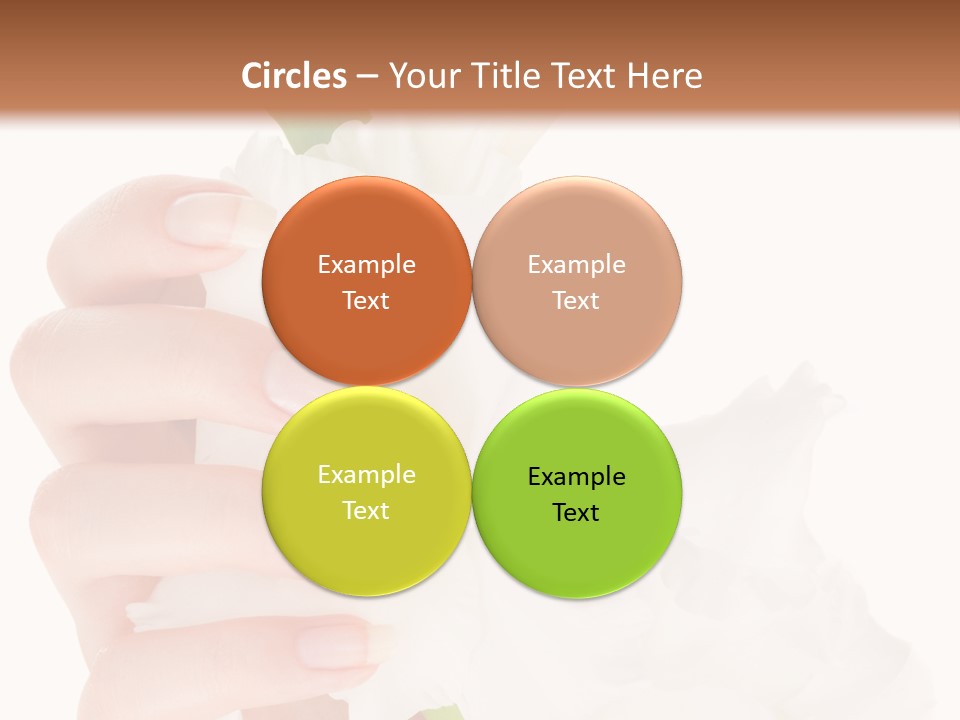 Circles – Your Title Text Here

Example Text

Example Text

Example Text

Example Text